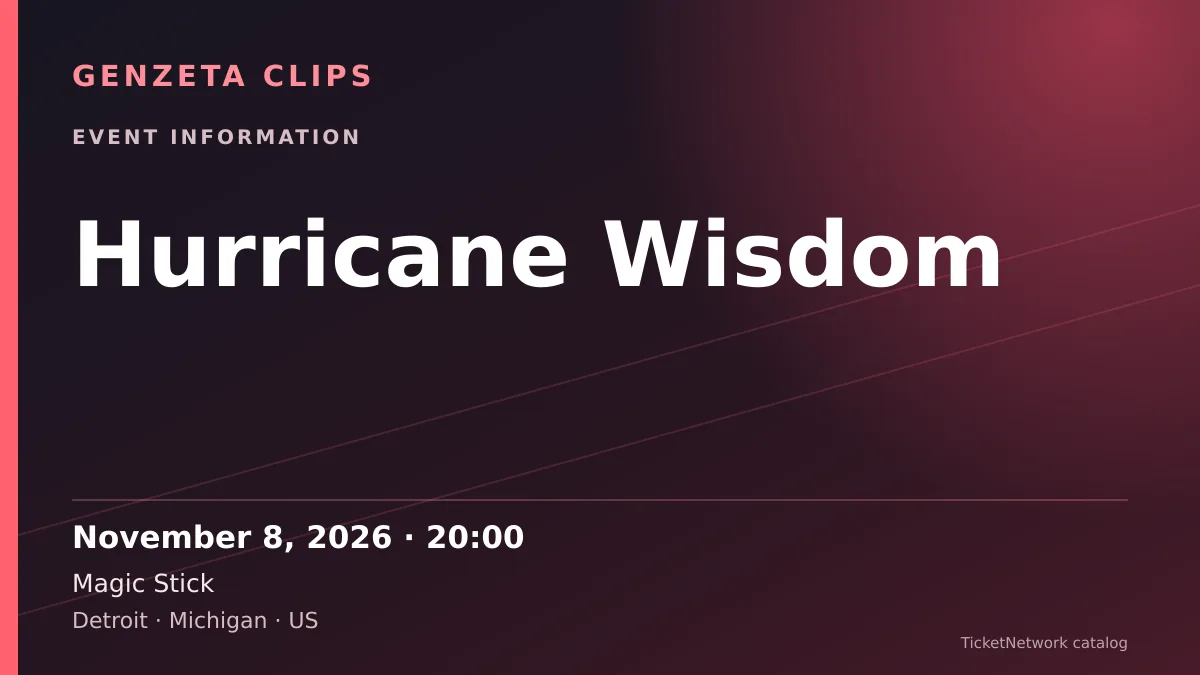 GENZETA CLIPS

EVENT INFORMATION

Hurricane Wisdom

November 8, 2026 · 20:00

Magic Stick

Detroit · Michigan · US

TicketNetwork catalog